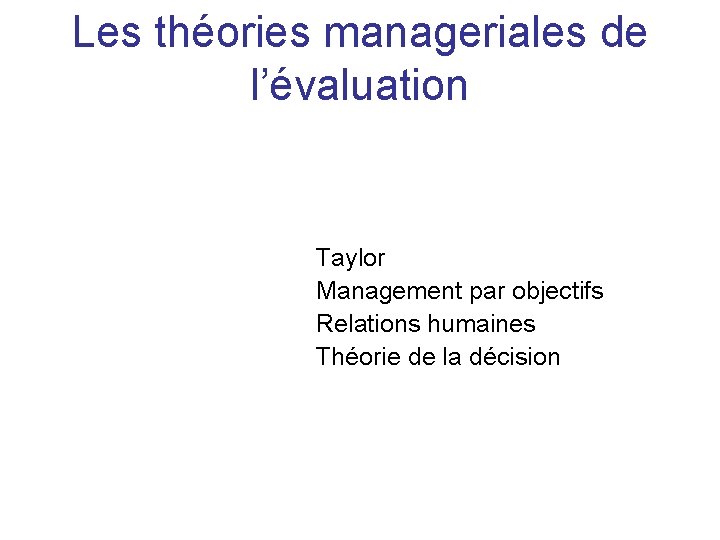 Les théories manageriales de l’évaluation

Taylor
Management par objectifs
Relations humaines
Théorie de la décision